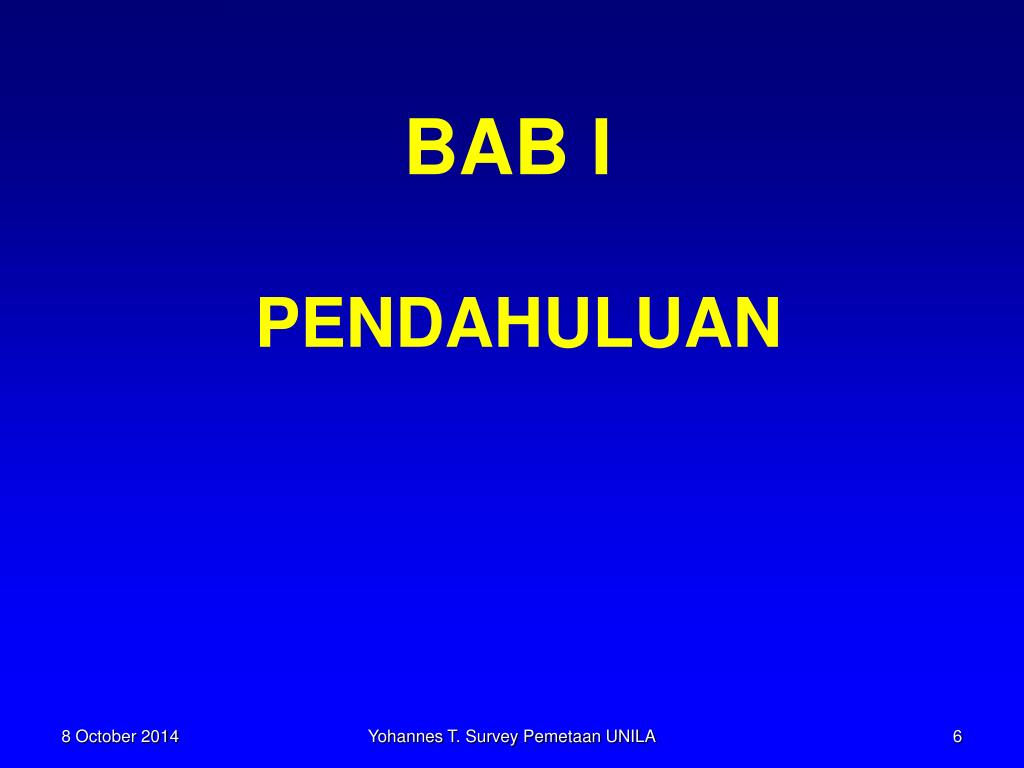 BAB I

PENDAHULUAN

8 October 2014

Yohannes T. Survey Pemetaan UNILA

6